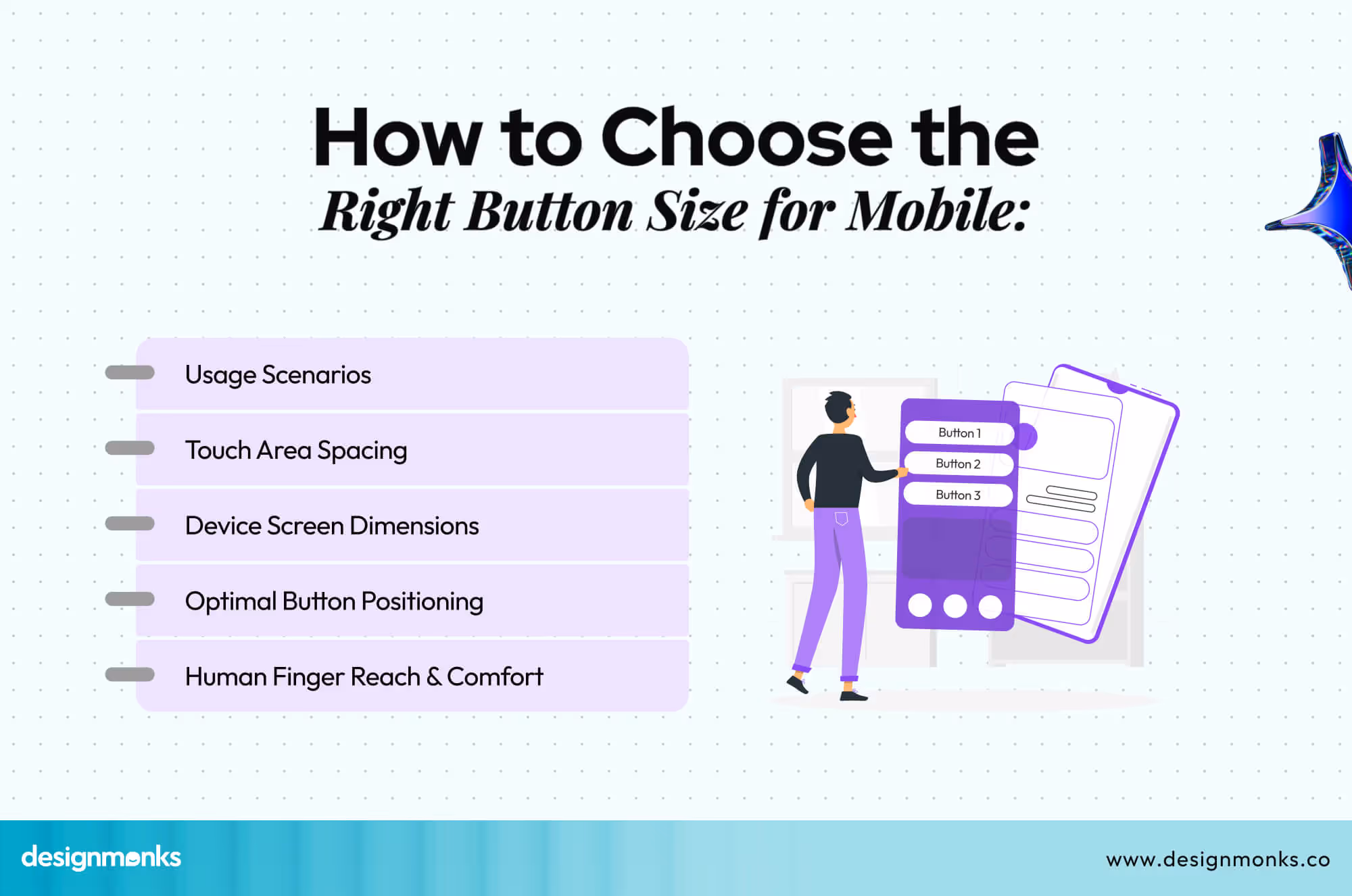 How to Choose the
Right Button Size for Mobile:

Usage Scenarios

Touch Area Spacing

Device Screen Dimensions

Optimal Button Positioning

Human Finger Reach & Comfort

Button 1
Button 2
Button 3

designmonks

www.designmonks.co